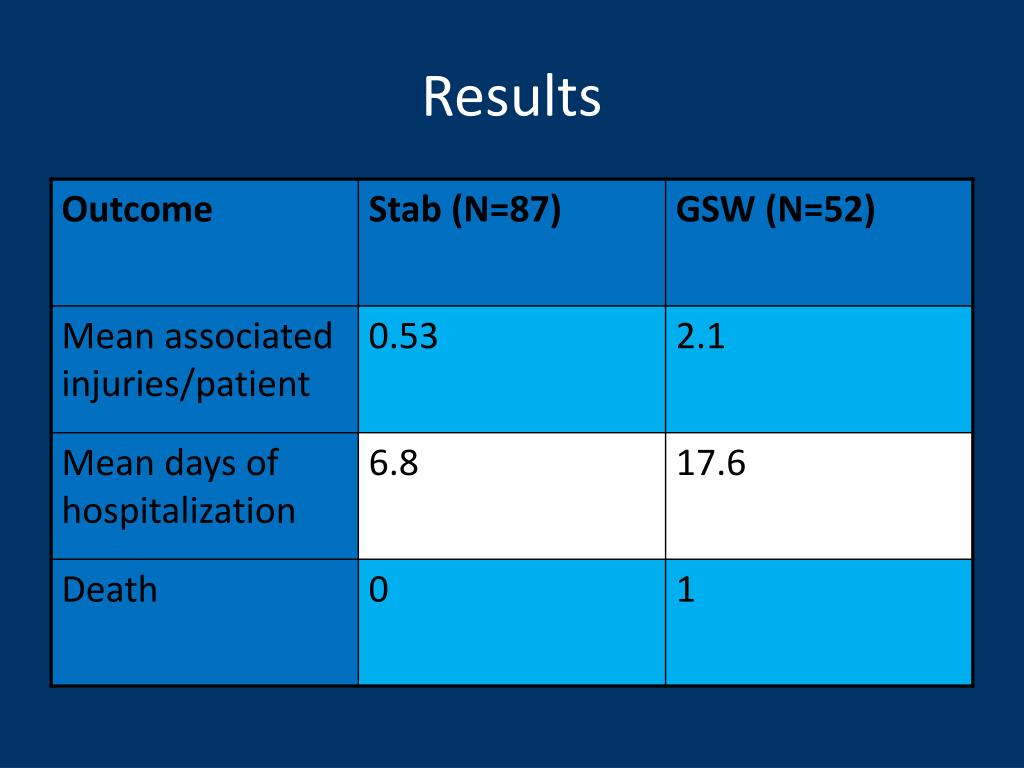 Results

| Outcome | Stab (N=87) | GSW (N=52) |
|---|---|---|
| Mean associated injuries/patient | 0.53 | 2.1 |
| Mean days of hospitalization | 6.8 | 17.6 |
| Death | 0 | 1 |